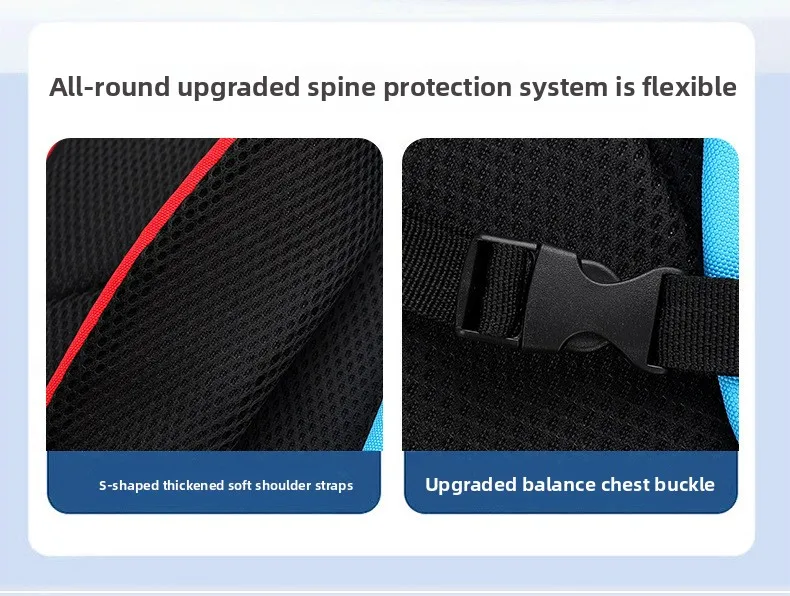 All-round upgraded spine protection system is flexible

S-shaped thickened soft shoulder straps

Upgraded balance chest buckle